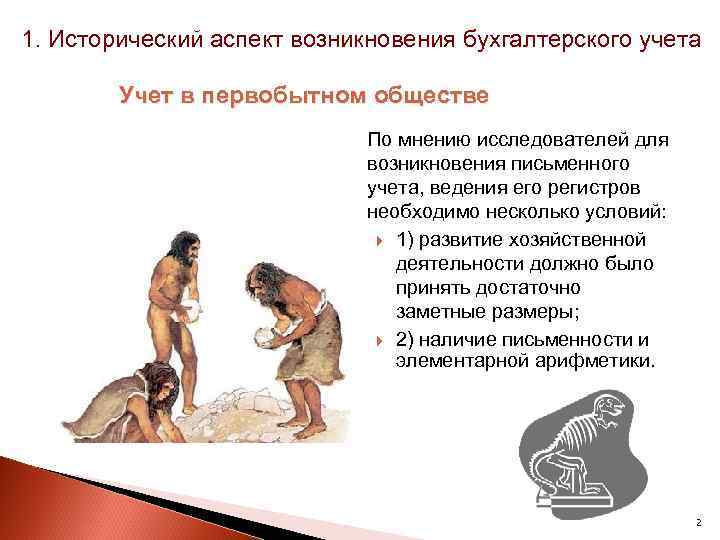 1. Исторический аспект возникновения бухгалтерского учета

Учет в первобытном обществе

По мнению исследователей для возникновения письменного учета, ведения его регистров необходимо несколько условий:

1) развитие хозяйственной деятельности должно было принять достаточно заметные размеры;

2) наличие письменности и элементарной арифметики.

2